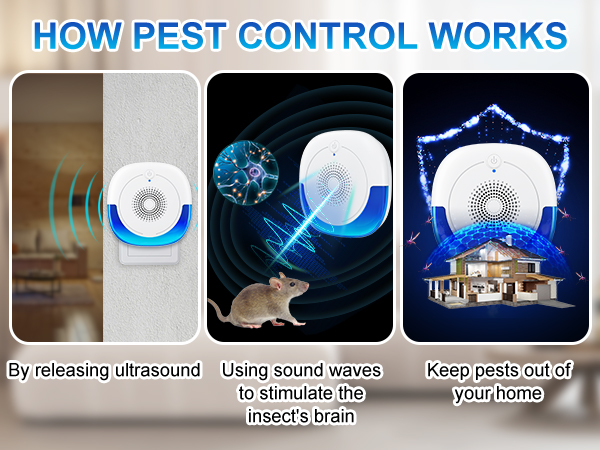 HOW PEST CONTROL WORKS

By releasing ultrasound

Using sound waves to stimulate the insect's brain

Keep pests out of your home